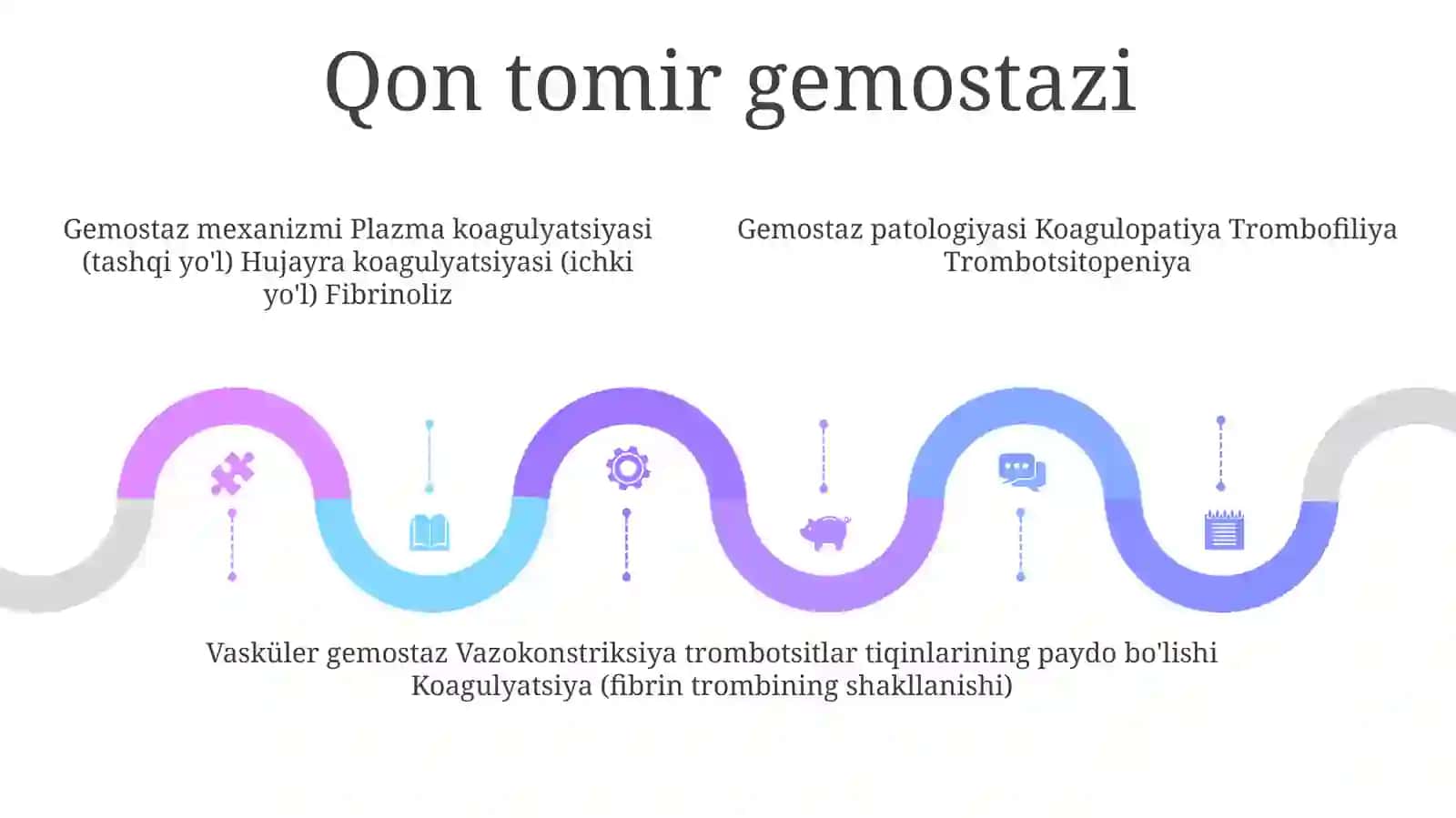 Qon tomir gemostazi

Gemostaz mexanizmi Plazma koagulyatsiyasi (tashqi yo'l) Hujayra koagulyatsiyasi (ichki yo'l) Fibrinoliz

Gemostaz patologiyasi Koagulopatiya Trombofiliya Trombotsitopeniya

Vasküler gemostaz Vazokonstriksiya trombotsitlar tiqinlarining paydo bo'lishi Koagulyatsiya (fibrin trombining shakllanishi)